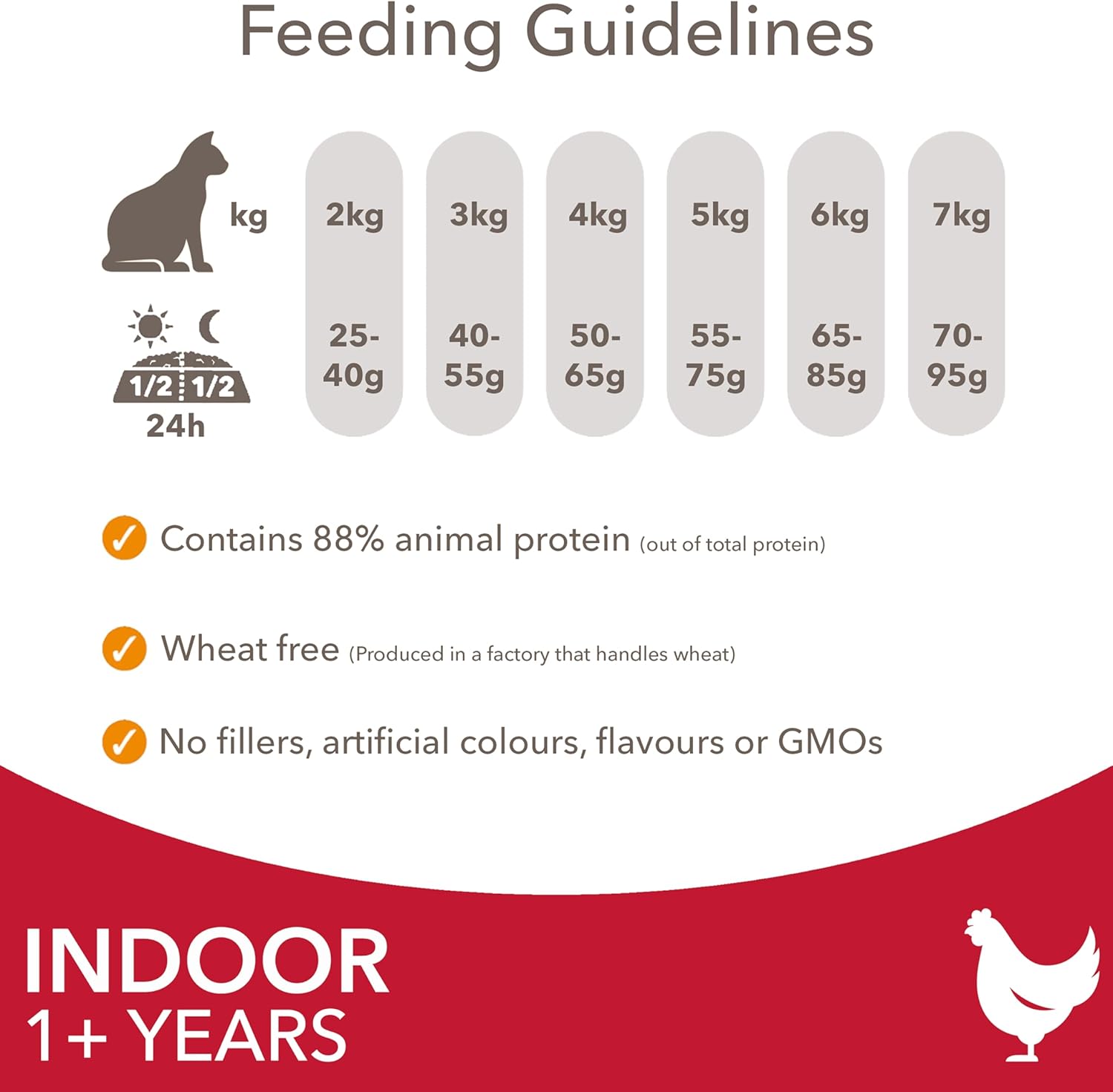 Feeding Guidelines

| kg | 2kg | 3kg | 4kg | 5kg | 6kg | 7kg |
|---|---|---|---|---|---|---|
| 1/2 1/2 24h | 25-40g | 40-55g | 50-65g | 55-75g | 65-85g | 70-95g |

Contains 88% animal protein (out of total protein)

Wheat free (Produced in a factory that handles wheat)

No fillers, artificial colours, flavours or GMOs

INDOOR
1+ YEARS